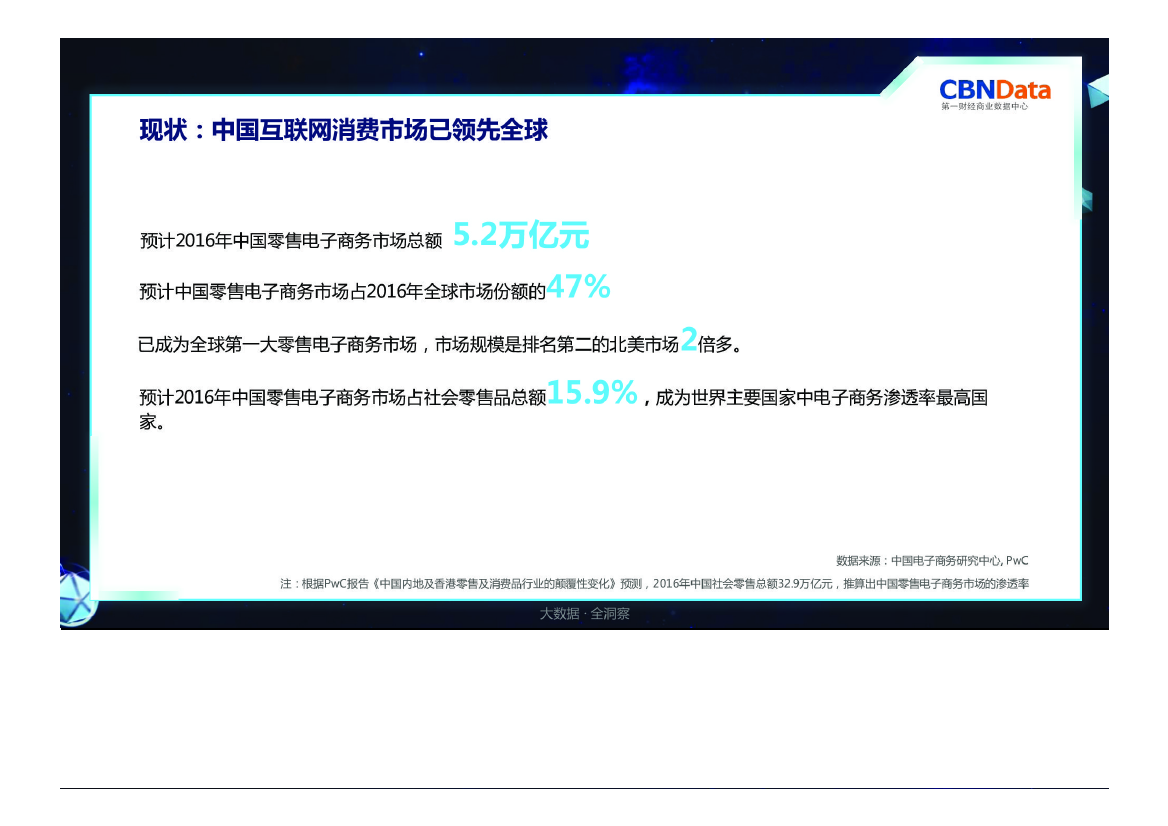 CBNData
第一财经商业数据中心

现状：中国互联网消费市场已领先全球

预计2016年中国零售电子商务市场总额 5.2万亿元

预计中国零售电子商务市场占2016年全球市场份额的47%

已成为全球第一大零售电子商务市场，市场规模是排名第二的北美市场2倍多。

预计2016年中国零售电子商务市场占社会零售品总额15.9%，成为世界主要国家中电子商务渗透率最高国家。

数据来源：中国电子商务研究中心, PwC

注：根据PwC报告《中国内地及香港零售及消费品行业的颠覆性变化》预测，2016年中国社会零售总额32.9万亿元，推算出中国零售电子商务市场的渗透率

大数据 · 全洞察